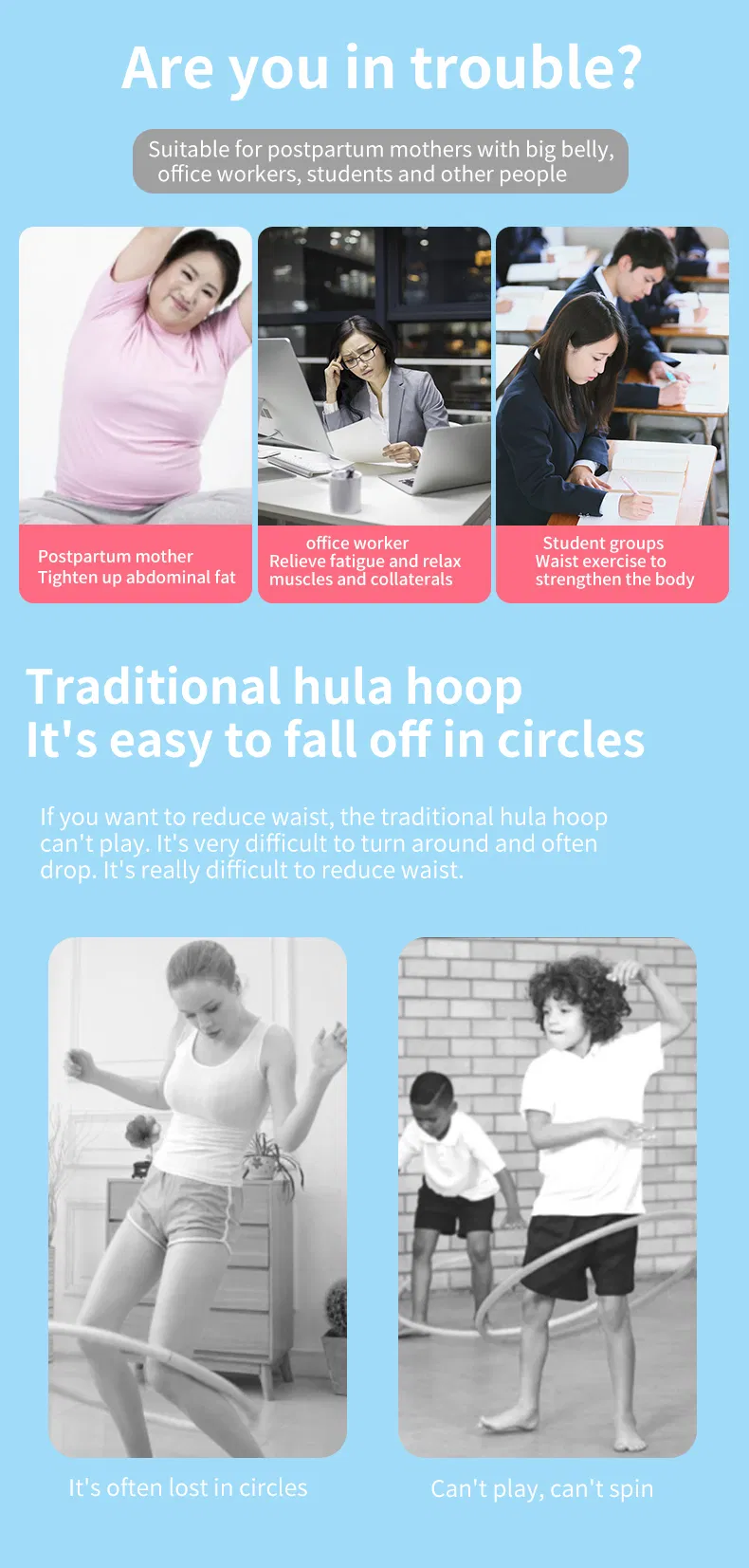 Are you in trouble?

Suitable for postpartum mothers with big belly, office workers, students and other people

Postpartum mother
Tighten up abdominal fat

office worker
Relieve fatigue and relax muscles and collaterals

Student groups
Waist exercise to strengthen the body

Traditional hula hoop
It's easy to fall off in circles

If you want to reduce waist, the traditional hula hoop can't play. It's very difficult to turn around and often drop. It's really difficult to reduce waist.

It's often lost in circles

Can't play, can't spin